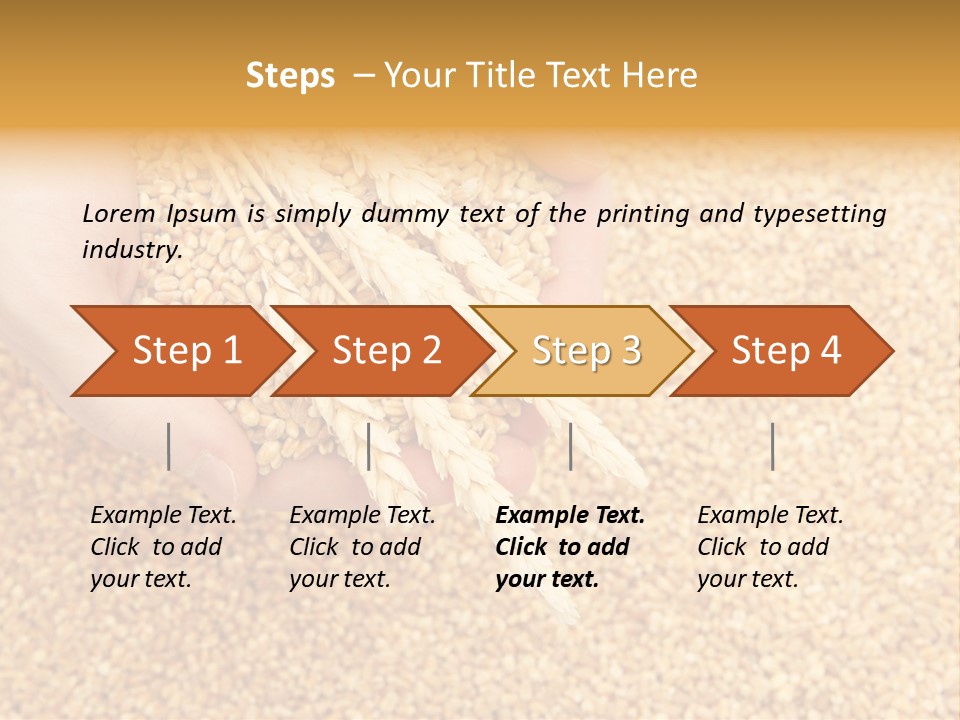 Steps – Your Title Text Here

Lorem Ipsum is simply dummy text of the printing and typesetting industry.

Step 1

Step 2

Step 3

Step 4

Example Text. Click to add your text.

Example Text. Click to add your text.

Example Text. Click to add your text.

Example Text. Click to add your text.